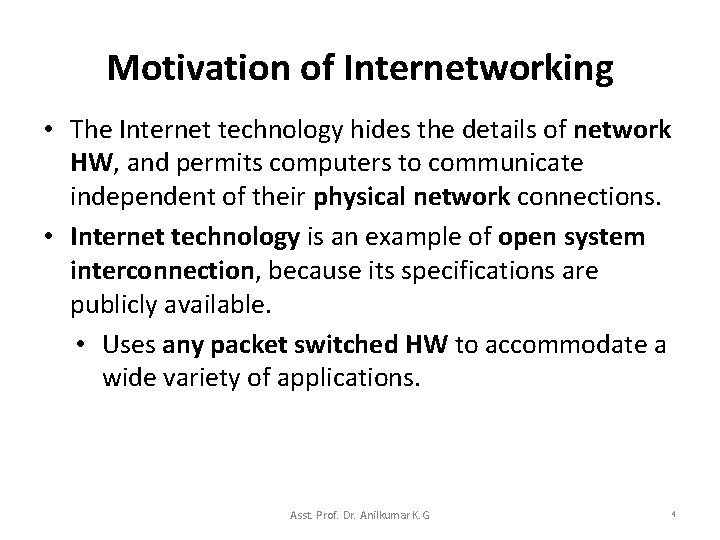 Motivation of Internetworking

• The Internet technology hides the details of network HW, and permits computers to communicate independent of their physical network connections.

• Internet technology is an example of open system interconnection, because its specifications are publicly available.

• Uses any packet switched HW to accommodate a wide variety of applications.

Asst. Prof. Dr. Anilkumar K.G

4